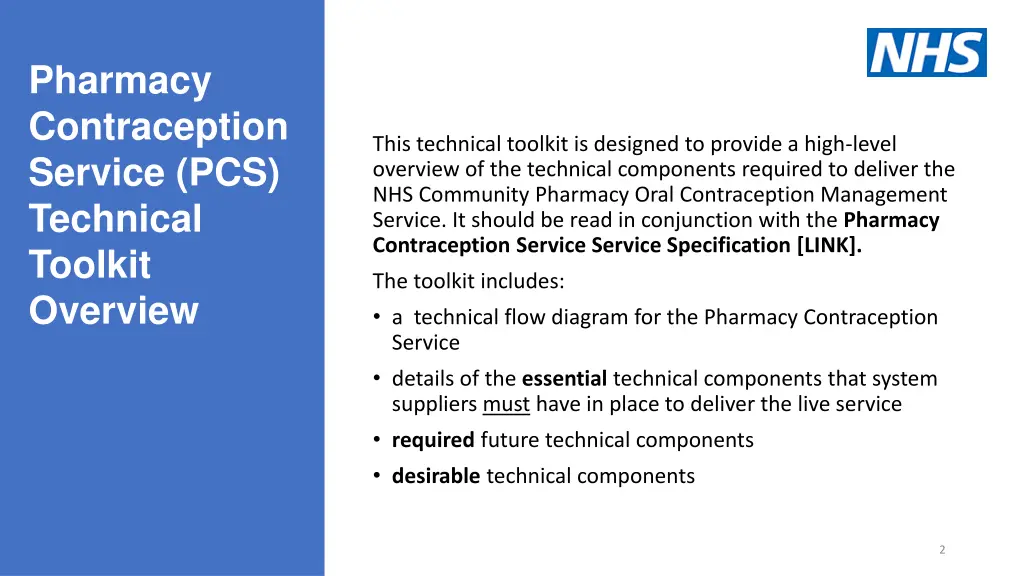 Pharmacy Contraception Service (PCS) Technical Toolkit Overview

NHS

This technical toolkit is designed to provide a high-level overview of the technical components required to deliver the NHS Community Pharmacy Oral Contraception Management Service. It should be read in conjunction with the Pharmacy Contraception Service Service Specification [LINK].

The toolkit includes:

• a technical flow diagram for the Pharmacy Contraception Service
• details of the essential technical components that system suppliers must have in place to deliver the live service
• required future technical components
• desirable technical components

2